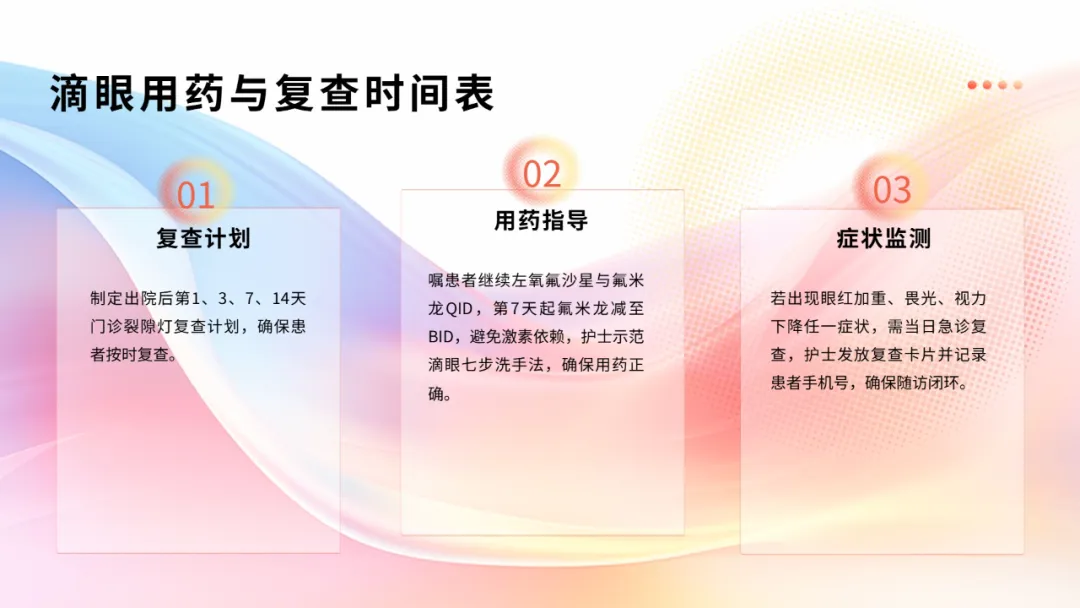 滴眼用药与复查时间表

01
复查计划
制定出院后第1、3、7、14天门诊裂隙灯复查计划，确保患者按时复查。

02
用药指导
嘱患者继续左氧氟沙星与氟米龙QID，第7天起氟米龙减至BID，避免激素依赖，护士示范滴眼七步洗手法，确保用药正确。

03
症状监测
若出现眼红加重、畏光、视力下降任一症状，需当日急诊复查，护士发放复查卡片并记录患者手机号，确保随访闭环。